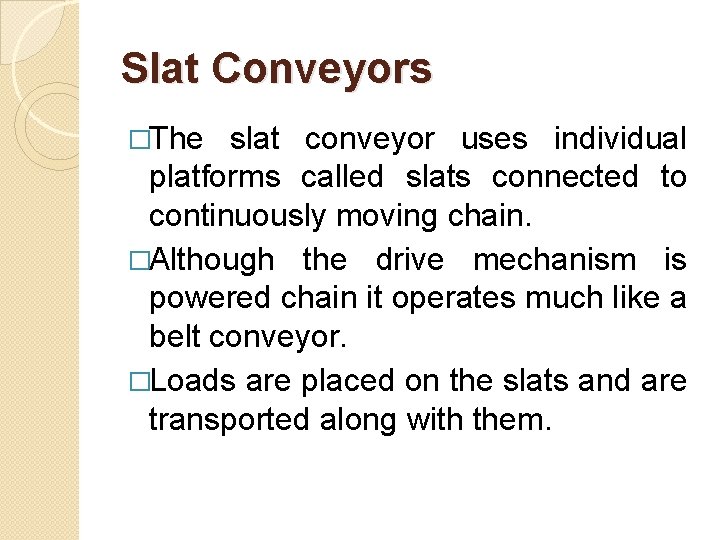 Slat Conveyors

□The slat conveyor uses individual platforms called slats connected to continuously moving chain.

□Although the drive mechanism is powered chain it operates much like a belt conveyor.

□Loads are placed on the slats and are transported along with them.